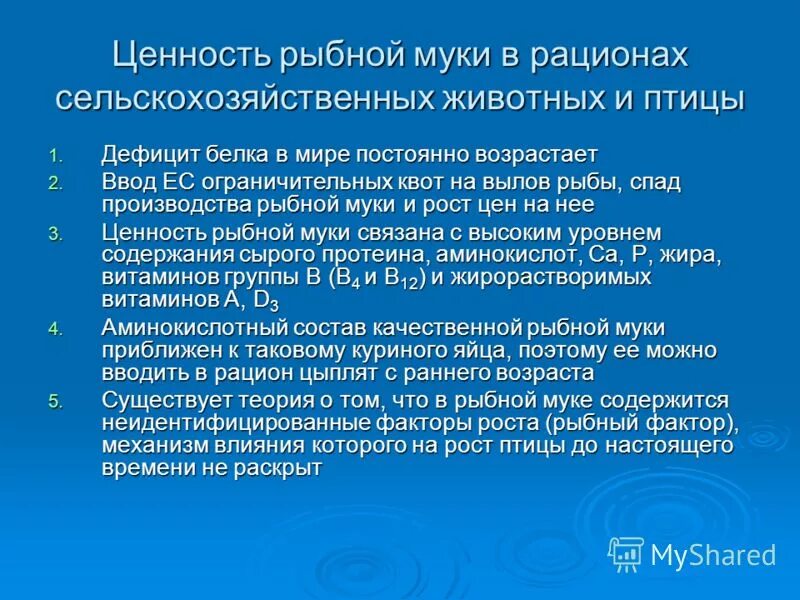 Ценность рыбной муки в рационах сельскохозяйственных животных и птицы

1. Дефицит белка в мире постоянно возрастает
2. Ввод ЕС ограничительных квот на вылов рыбы, спад производства рыбной муки и рост цен на нее
3. Ценность рыбной муки связана с высоким уровнем содержания сырого протеина, аминокислот, Ca, P, жира, витаминов группы В ($B_4$ и $B_{12}$) и жирорастворимых витаминов А, $D_3$
4. Аминокислотный состав качественной рыбной муки приближен к таковому куриного яйца, поэтому ее можно вводить в рацион цыплят с раннего возраста
5. Существует теория о том, что в рыбной муке содержится неидентифицированные факторы роста (рыбный фактор), механизм влияния которого на рост птицы до настоящего времени не раскрыт

MyShared